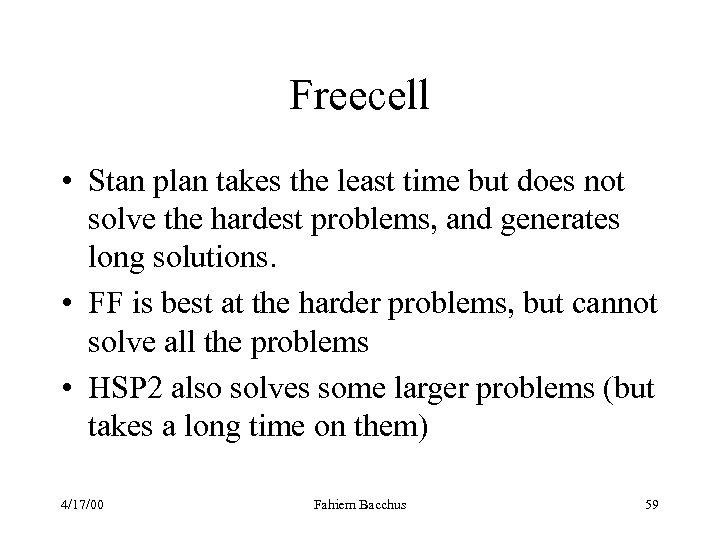 Freecell

• Stan plan takes the least time but does not solve the hardest problems, and generates long solutions.

• FF is best at the harder problems, but cannot solve all the problems

• HSP2 also solves some larger problems (but takes a long time on them)

4/17/00

Fahiem Bacchus

59